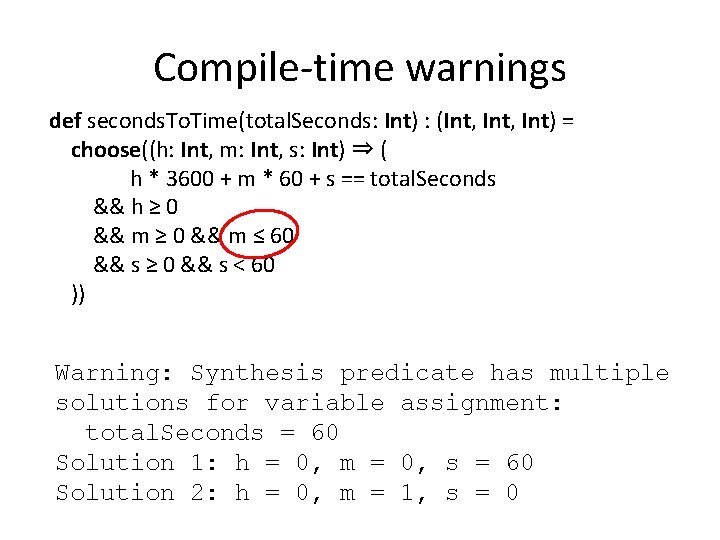 Compile-time warnings

def secondsToTime(totalSeconds: Int) : (Int, Int, Int) =
choose((h: Int, m: Int, s: Int) ⇒ (
h * 3600 + m * 60 + s == totalSeconds
&& h ≥ 0
&& m ≥ 0 && m ≤ 60
&& s ≥ 0 && s < 60
))

Warning: Synthesis predicate has multiple solutions for variable assignment:
totalSeconds = 60
Solution 1: h = 0, m = 0, s = 60
Solution 2: h = 0, m = 1, s = 0